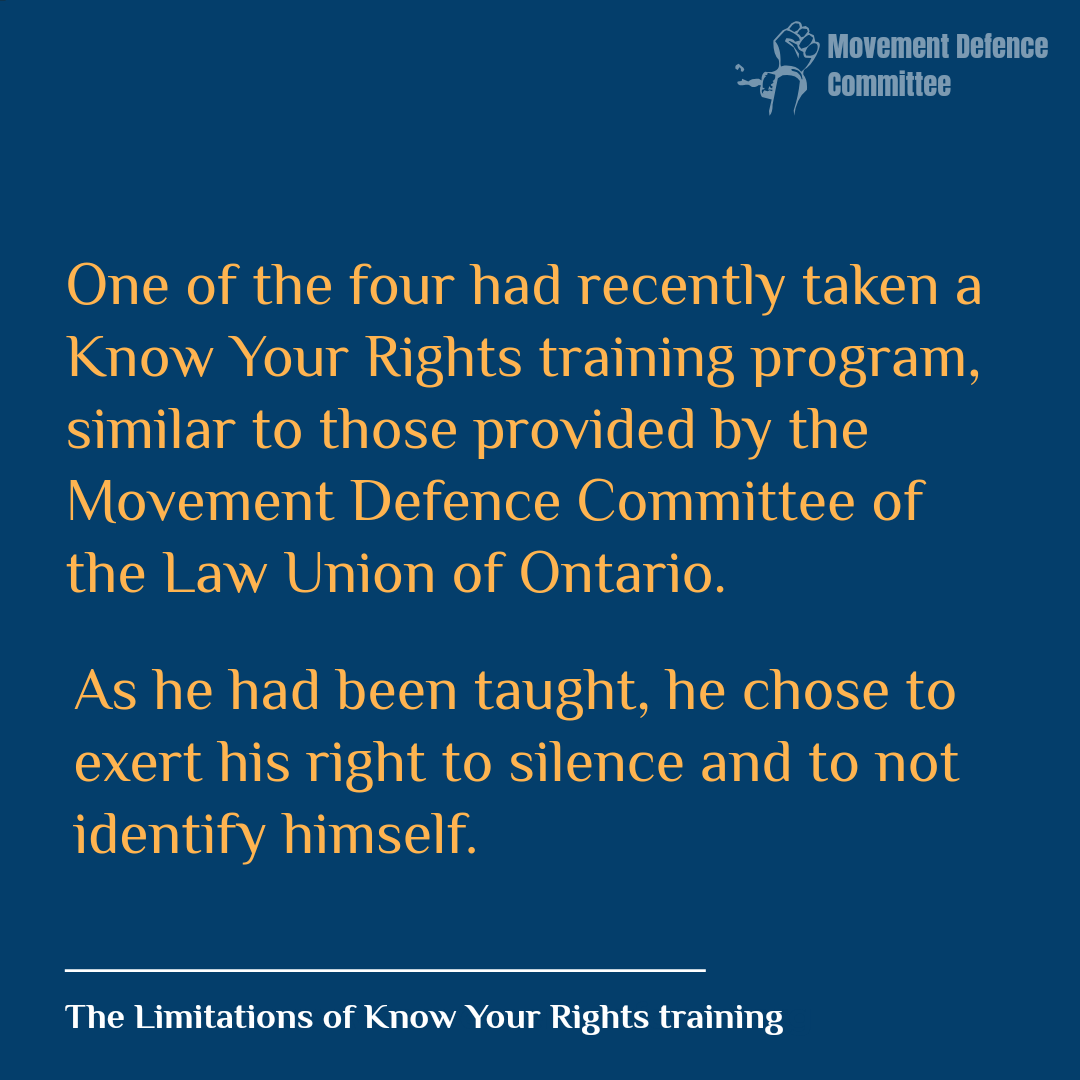 Movement Defence Committee

One of the four had recently taken a Know Your Rights training program, similar to those provided by the Movement Defence Committee of the Law Union of Ontario.

As he had been taught, he chose to exert his right to silence and to not identify himself.

The Limitations of Know Your Rights training